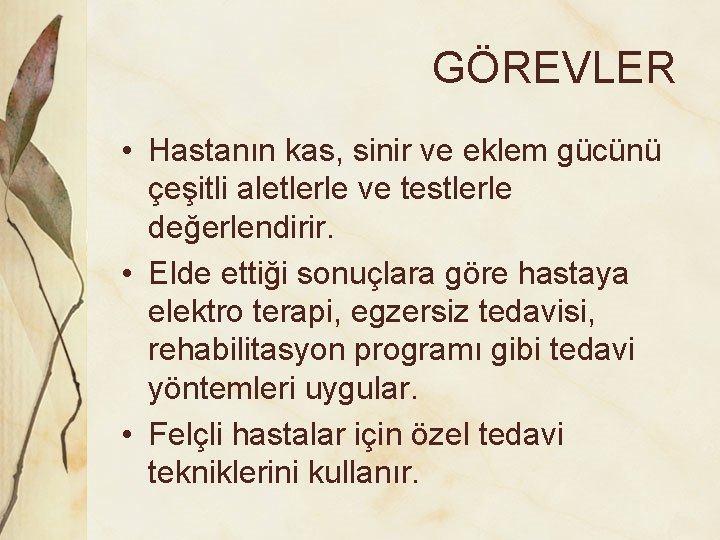 GÖREVLER

• Hastanın kas, sinir ve eklem gücünü çeşitli aletlerle ve testlerle değerlendirir.

• Elde ettiği sonuçlara göre hastaya elektro terapi, egzersiz tedavisi, rehabilitasyon programı gibi tedavi yöntemleri uygular.

• Felçli hastalar için özel tedavi tekniklerini kullanır.